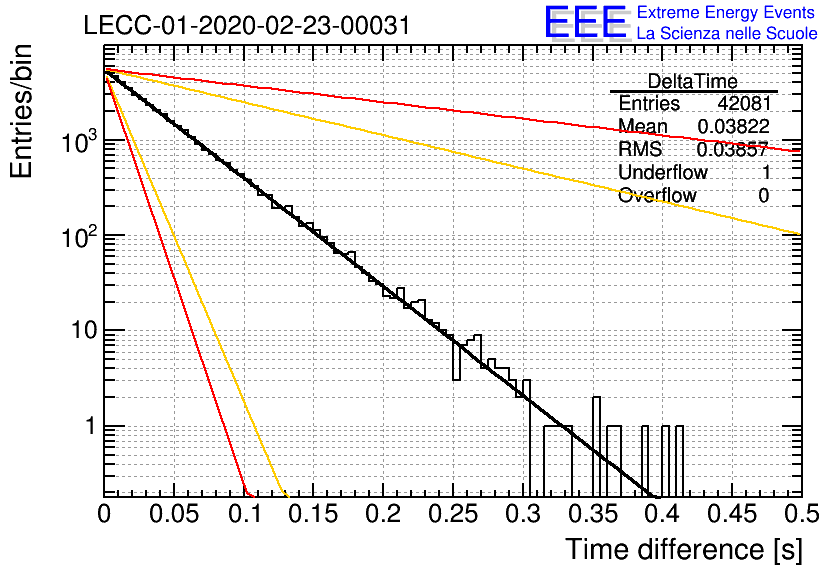 LECC-01-2020-02-23-00031

EEE Extreme Energy Events
La Scienza nelle Scuole

| DeltaTime | |
|---|---|
| Entries | 42081 |
| Mean | 0.03822 |
| RMS | 0.03857 |
| Underflow | 1 |
| Overflow | 0 |

Entries/bin

$10^3$

$10^2$

10

1

0
0.05
0.1
0.15
0.2
0.25
0.3
0.35
0.4
0.45
0.5

Time difference [s]